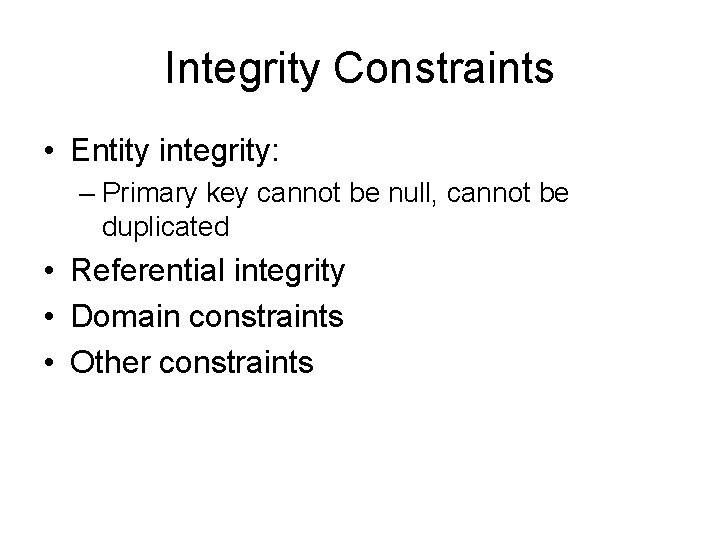 Integrity Constraints

• Entity integrity:
  – Primary key cannot be null, cannot be duplicated
• Referential integrity
• Domain constraints
• Other constraints